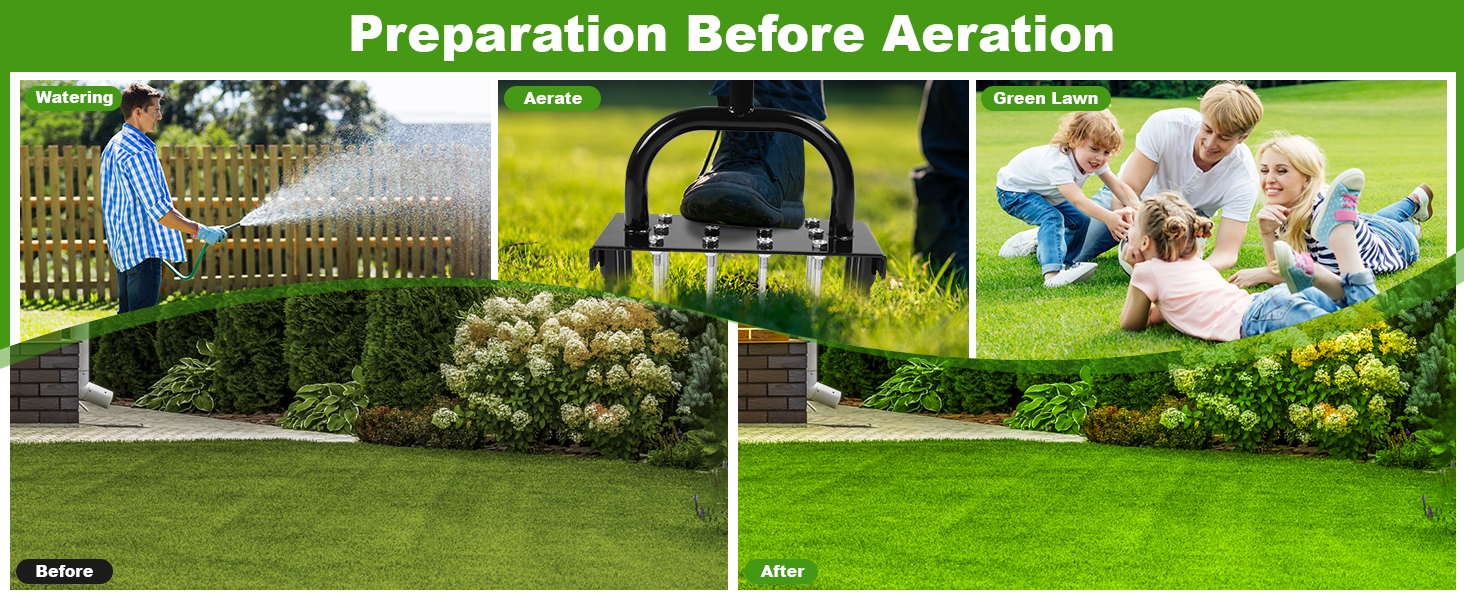 Preparation Before Aeration

Watering

Aerate

Green Lawn

Before

After